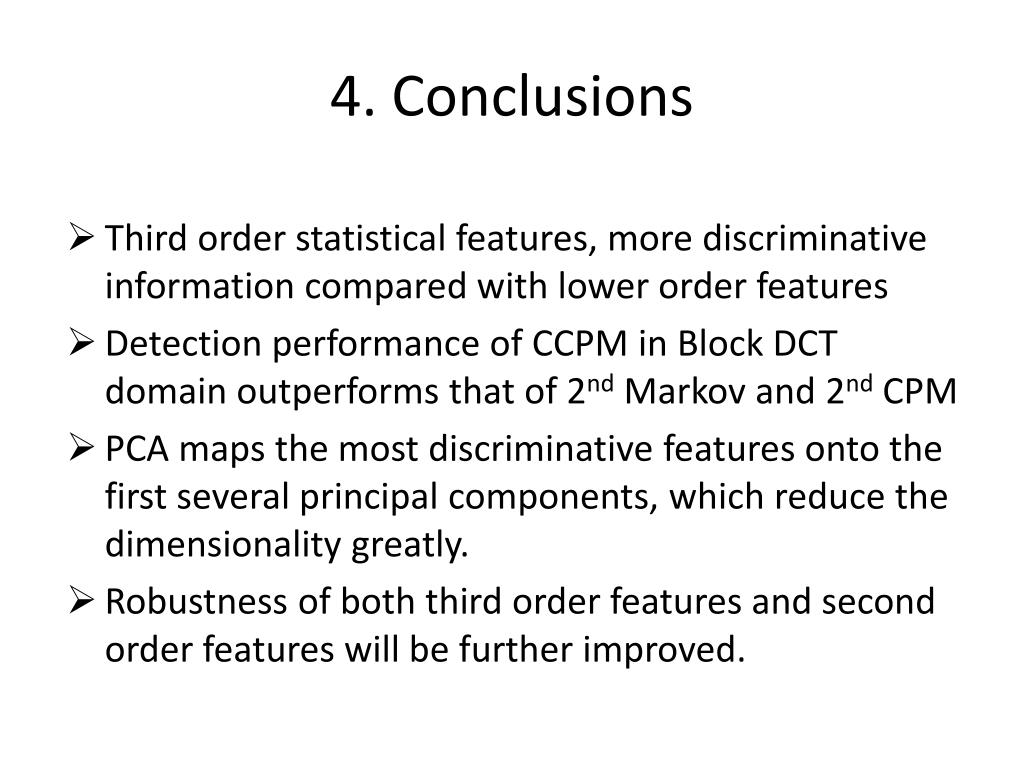 4. Conclusions

➢ Third order statistical features, more discriminative information compared with lower order features

➢ Detection performance of CCPM in Block DCT domain outperforms that of 2$^{nd}$ Markov and 2$^{nd}$ CPM

➢ PCA maps the most discriminative features onto the first several principal components, which reduce the dimensionality greatly.

➢ Robustness of both third order features and second order features will be further improved.